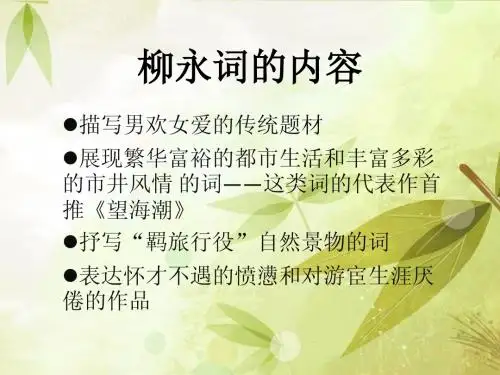 柳永词的内容

●描写男欢女爱的传统题材

●展现繁华富裕的都市生活和丰富多彩的市井风情 的词——这类词的代表作首推《望海潮》

●抒写“羁旅行役”自然景物的词

●表达怀才不遇的愤懑和对游宦生涯厌倦的作品